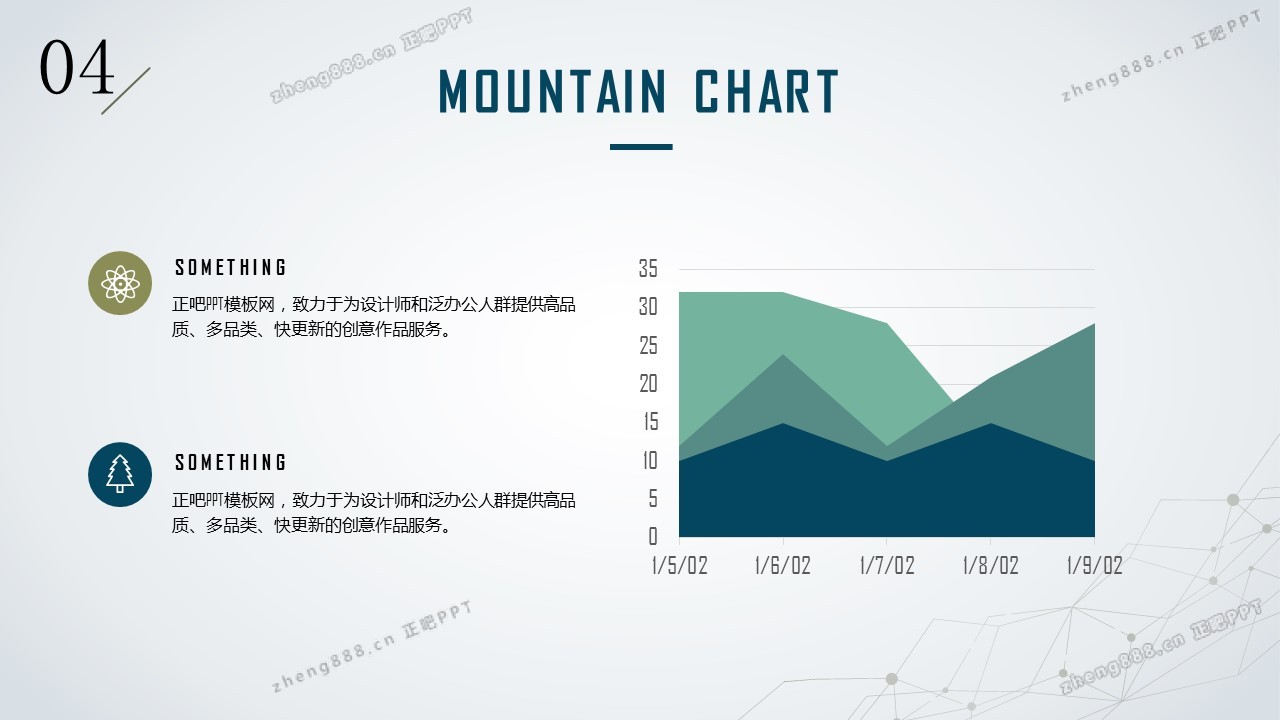 04

zheng888.cn 正吧PPT

MOUNTAIN CHART

zheng888.cn 正吧PPT

SOMETHING

正吧PPT模板网，致力于为设计师和泛办公人群提供高品质、多品类、快更新的创意作品服务。

SOMETHING

正吧PPT模板网，致力于为设计师和泛办公人群提供高品质、多品类、快更新的创意作品服务。

35
30
25
20
15
10
5
0

1/5/02 1/6/02 1/7/02 1/8/02 1/9/02

zheng888.cn 正吧PPT

zheng888.cn 正吧PPT